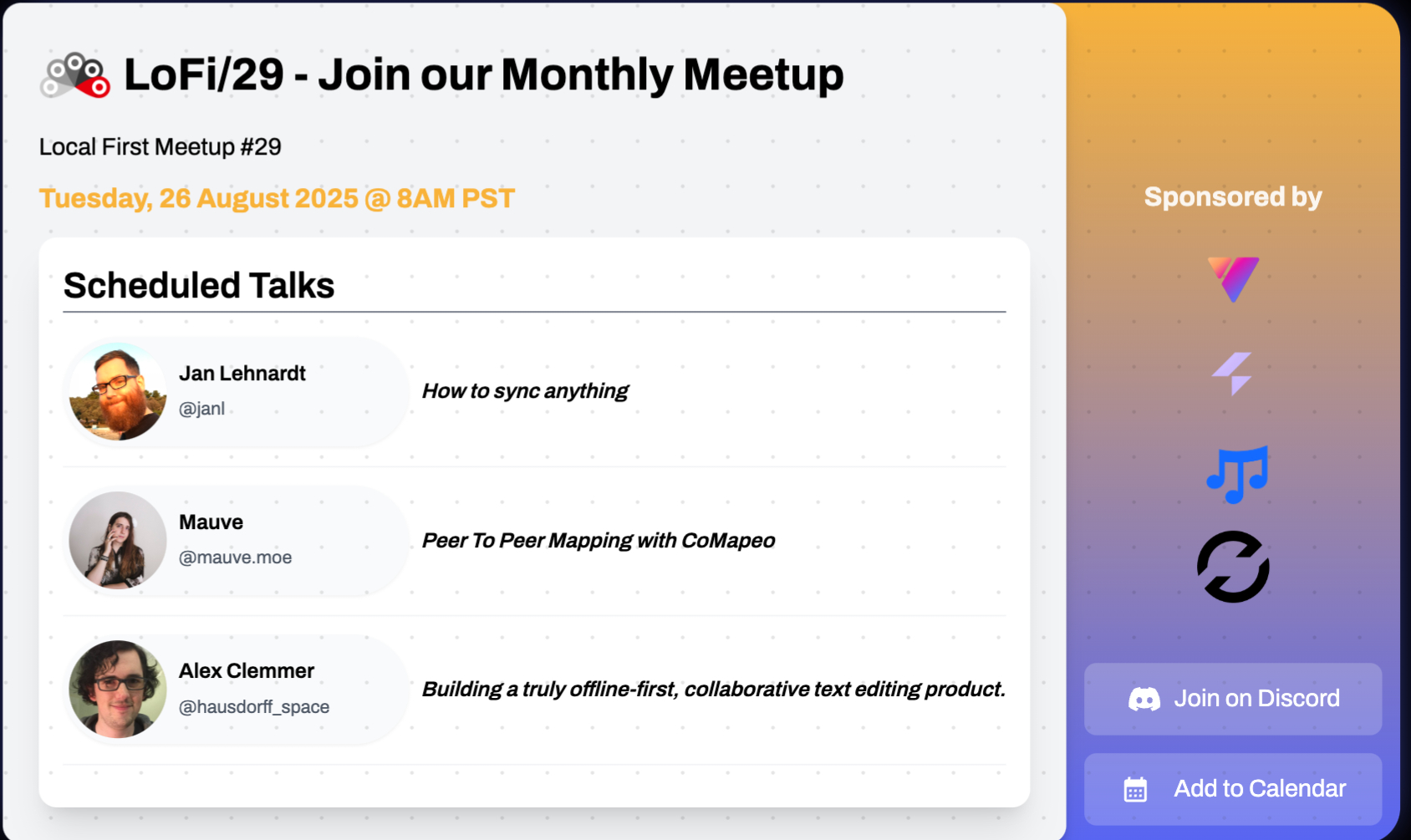 LoFi/29 - Join our Monthly Meetup

Local First Meetup #29

Tuesday, 26 August 2025 @ 8AM PST

Scheduled Talks

Jan Lehnardt
@janl

How to sync anything

Mauve
@mauve.moe

Peer To Peer Mapping with CoMapeo

Alex Clemmer
@hausdorff_space

Building a truly offline-first, collaborative text editing product.

Sponsored by

Join on Discord

Add to Calendar